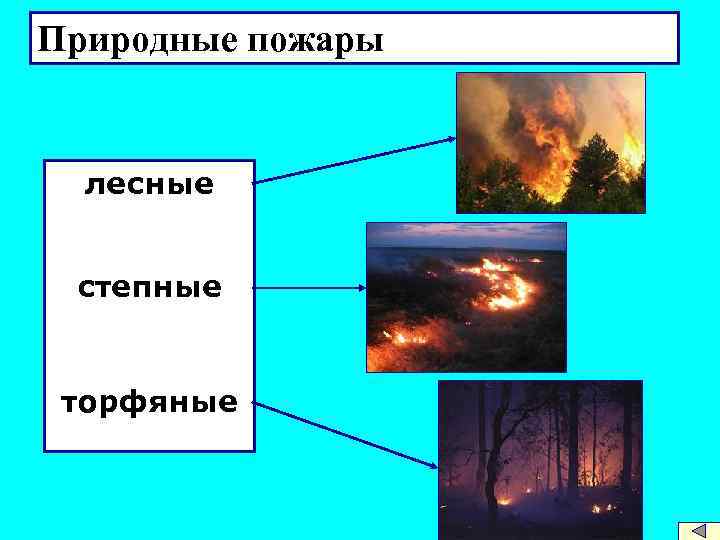 Природные пожары

лесные

степные

торфяные